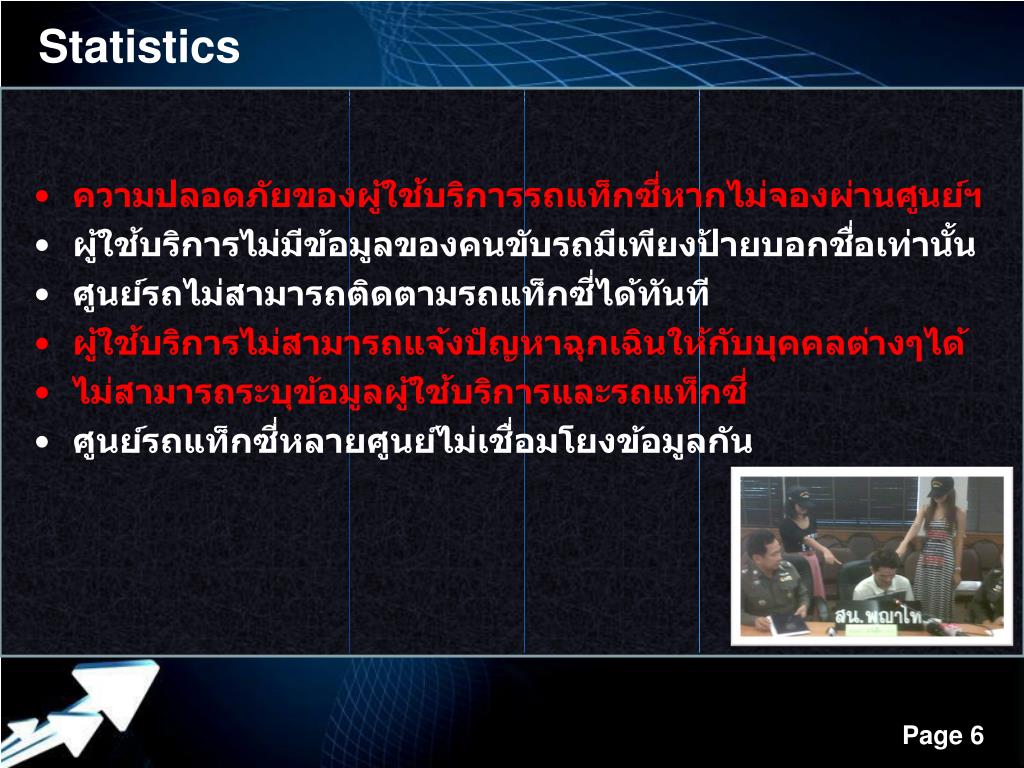 Statistics

• ความปลอดภัยของผู้ใช้บริการรถแท็กซี่หากไม่จองผ่านศูนย์ฯ
• ผู้ใช้บริการไม่มีข้อมูลของคนขับรถมีเพียงป้ายบอกชื่อเท่านั้น
• ศูนย์รถไม่สามารถติดตามรถแท็กซี่ได้ทันที
• ผู้ใช้บริการไม่สามารถแจ้งปัญหาฉุกเฉินให้กับบุคคลต่างๆได้
• ไม่สามารถระบุข้อมูลผู้ใช้บริการและรถแท็กซี่
• ศูนย์รถแท็กซี่หลายศูนย์ไม่เชื่อมโยงข้อมูลกัน

สน. พญาไท

Page 6